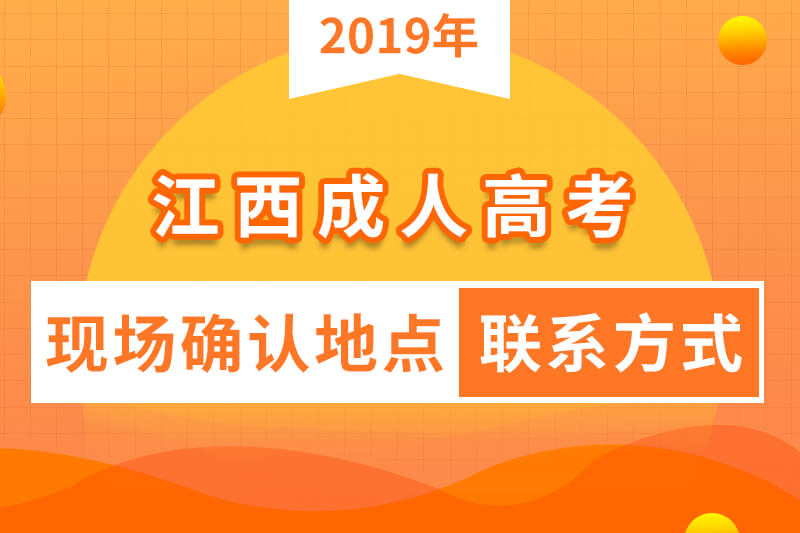 2019年

江西成人高考

现场确认地点 联系方式